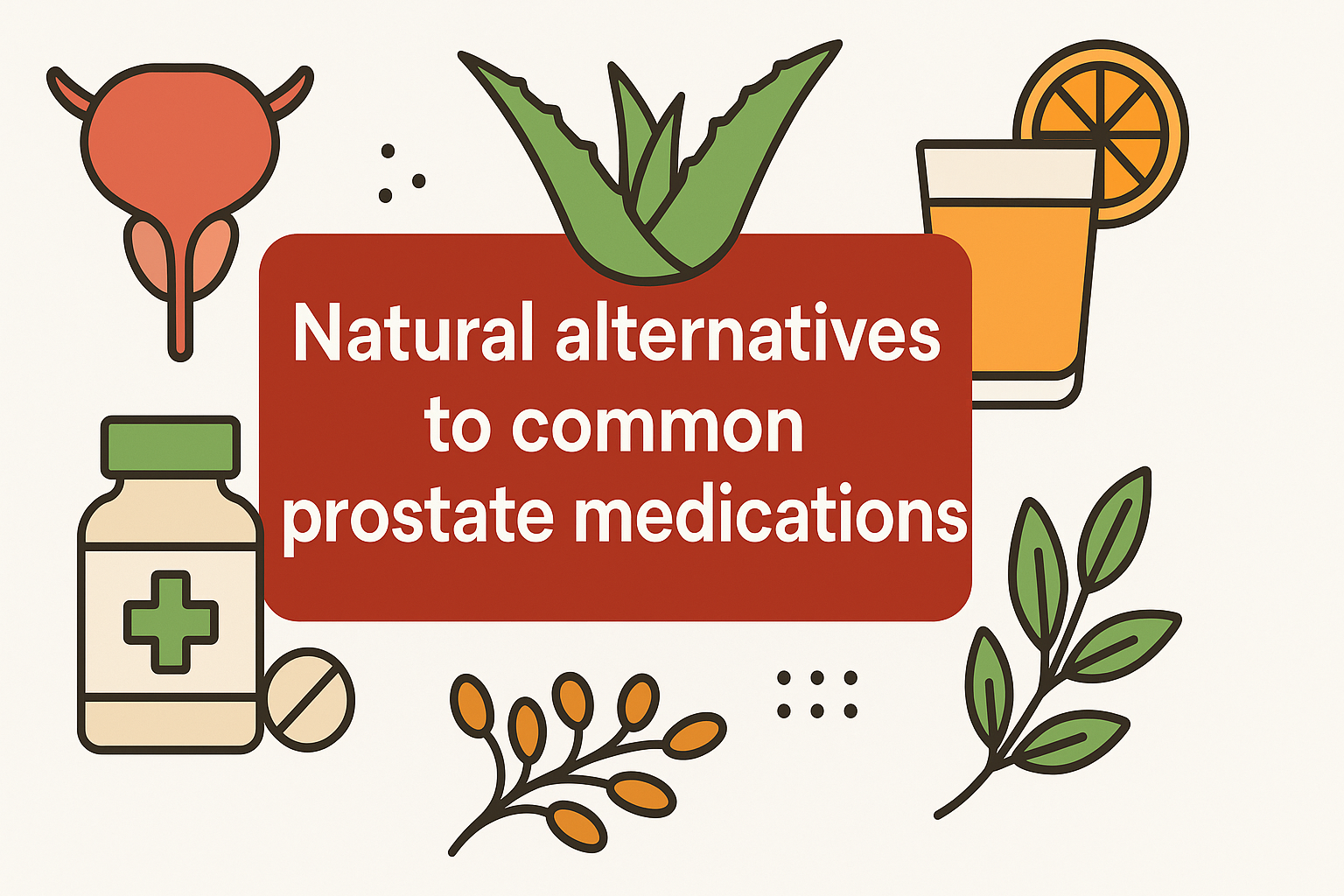 Natural alternatives to common prostate medications